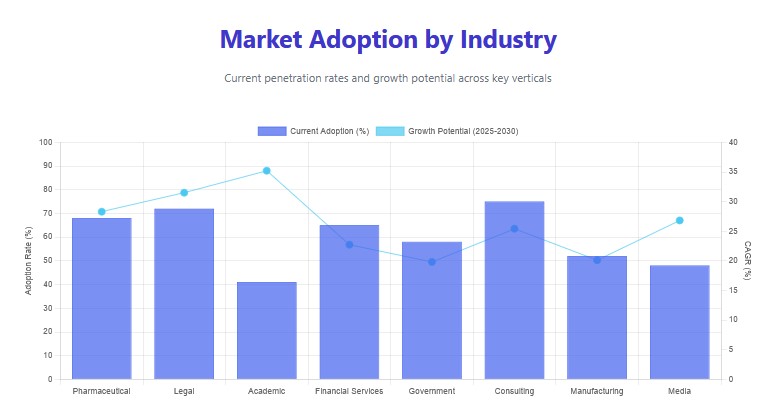 Market Adoption by Industry

Current penetration rates and growth potential across key verticals

Current Adoption (%)
Growth Potential (2025-2030)

Adoption Rate (%)
100
90
80
70
60
50
40
30
20
10
0

CAGR (%)
40
35
30
25
20
15
10
5
0

Pharmaceutical
Legal
Academic
Financial Services
Government
Consulting
Manufacturing
Media